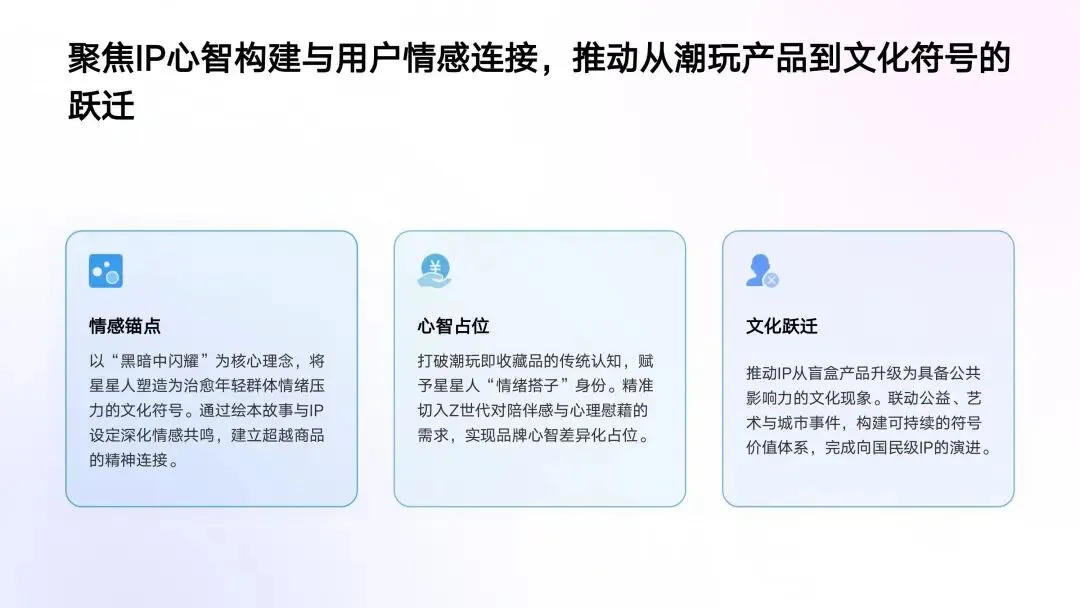 聚焦IP心智构建与用户情感连接，推动从潮玩产品到文化符号的跃迁

情感锚点

以“黑暗中闪耀”为核心理念，将星星人塑造为治愈年轻群体情绪压力的文化符号。通过绘本故事与IP设定深化情感共鸣，建立超越商品的精神连接。

心智占位

打破潮玩即收藏品的传统认知，赋予星星人“情绪搭子”身份。精准切入Z世代对陪伴感与心理慰藉的需求，实现品牌心智差异化占位。

文化跃迁

推动IP从盲盒产品升级为具备公共影响力的文化现象。联动公益、艺术与城市事件，构建可持续的符号价值体系，完成向国民级IP的演进。